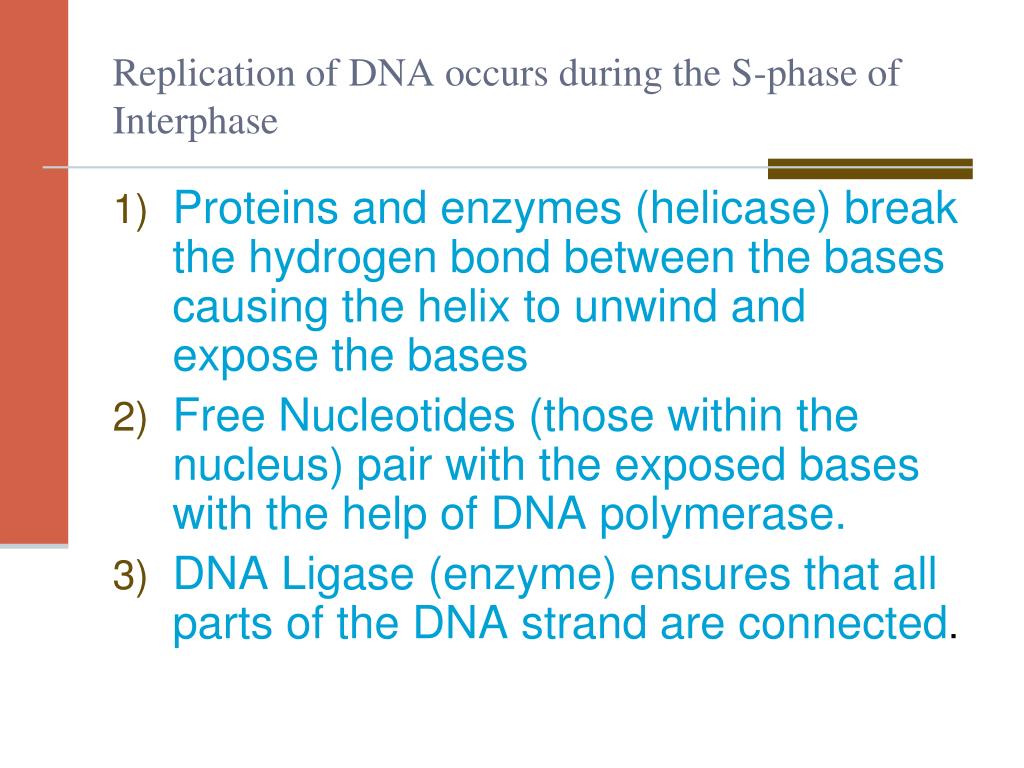 Replication of DNA occurs during the S-phase of Interphase

1) Proteins and enzymes (helicase) break the hydrogen bond between the bases causing the helix to unwind and expose the bases

2) Free Nucleotides (those within the nucleus) pair with the exposed bases with the help of DNA polymerase.

3) DNA Ligase (enzyme) ensures that all parts of the DNA strand are connected.